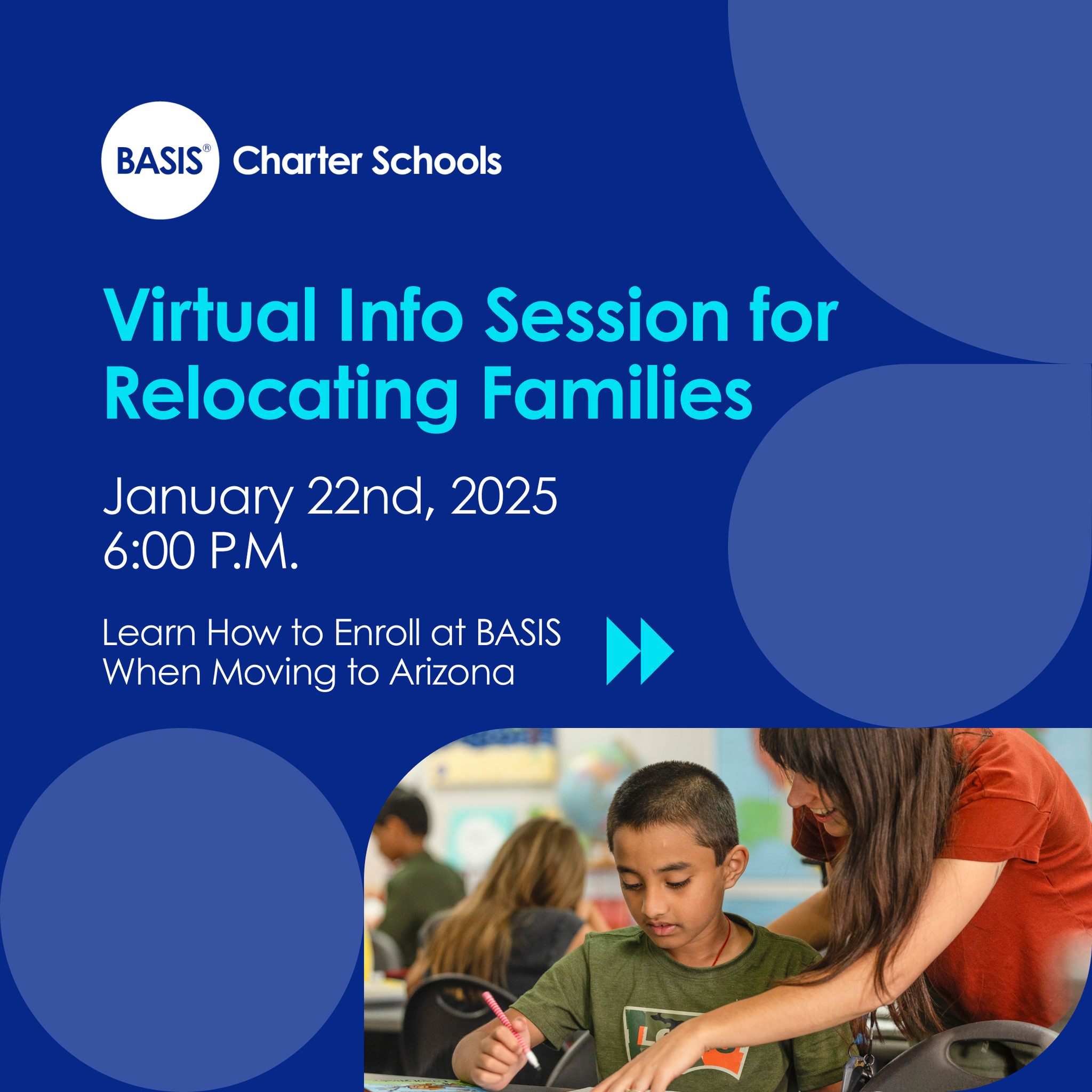 BASIS® Charter Schools

Virtual Info Session for Relocating Families

January 22nd, 2025
6:00 P.M.

Learn How to Enroll at BASIS When Moving to Arizona